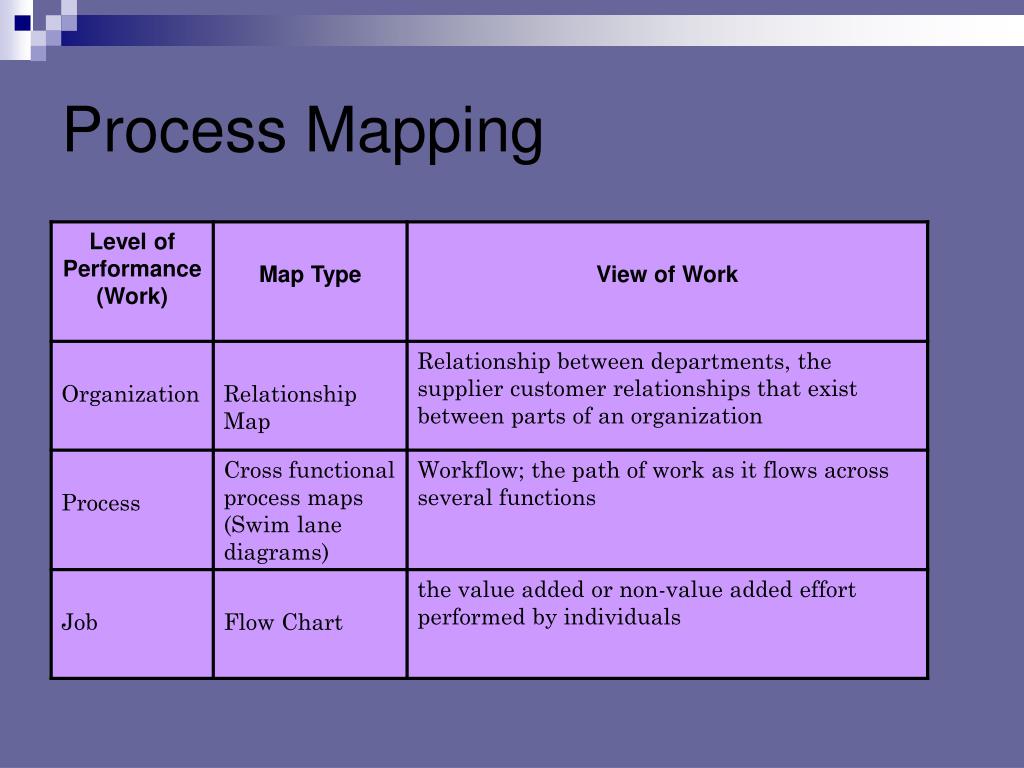 Process Mapping

| Level of Performance (Work) | Map Type | View of Work |
|---|---|---|
| Organization | Relationship Map | Relationship between departments, the supplier customer relationships that exist between parts of an organization |
| Process | Cross functional process maps (Swim lane diagrams) | Workflow; the path of work as it flows across several functions |
| Job | Flow Chart | the value added or non-value added effort performed by individuals |